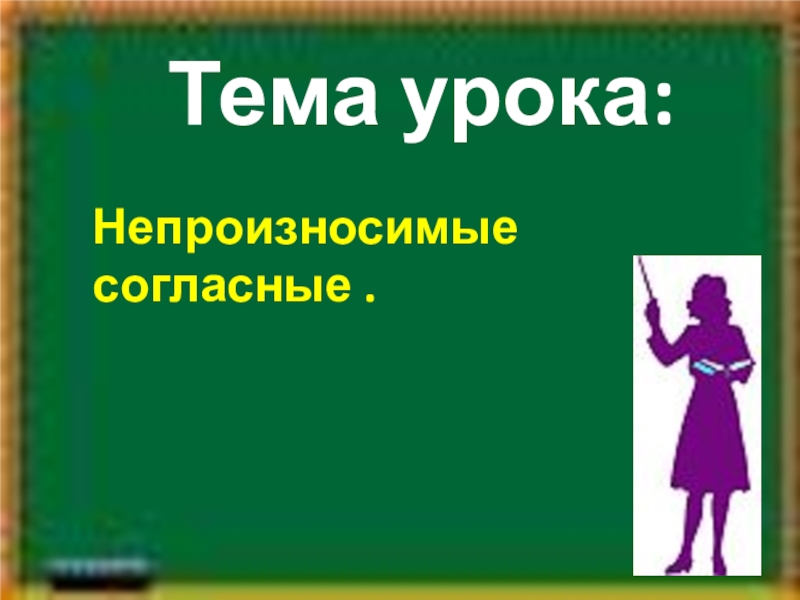 Тема урока:

Непроизносимые согласные .